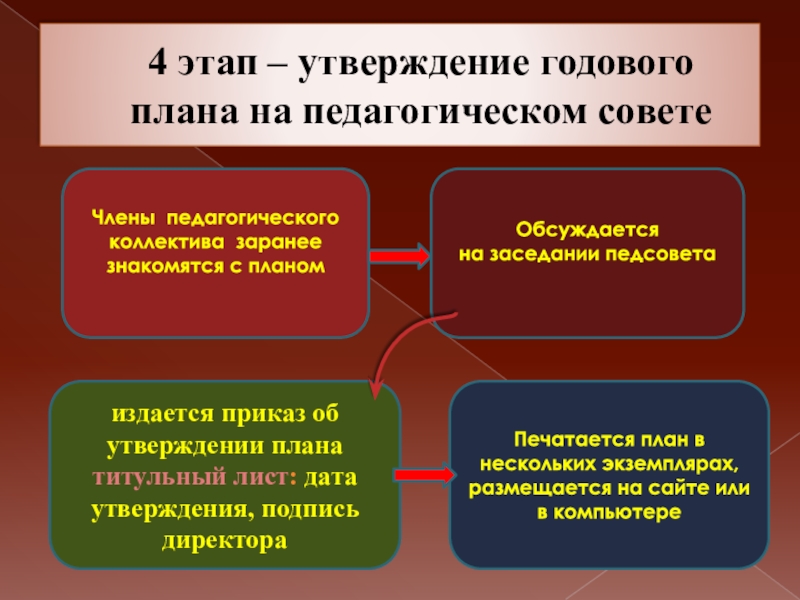 4 этап – утверждение годового плана на педагогическом совете

Члены педагогического коллектива заранее знакомятся с планом

Обсуждается на заседании педсовета

издается приказ об утверждении плана титульный лист: дата утверждения, подпись директора

Печатается план в нескольких экземплярах, размещается на сайте или в компьютере